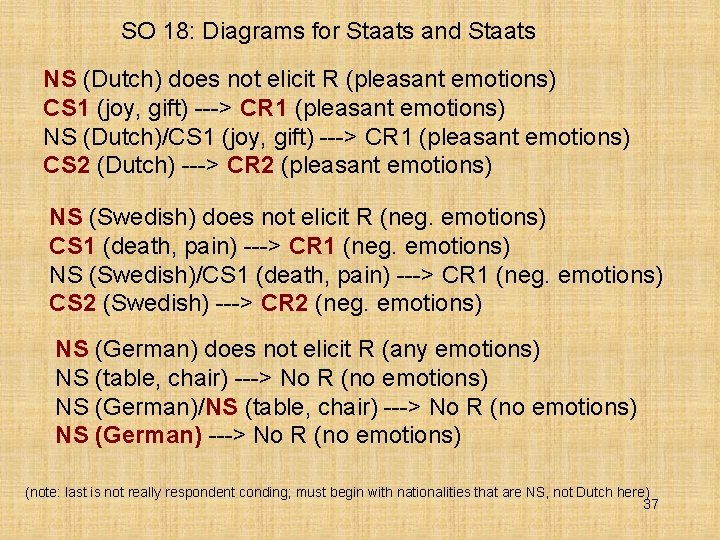 SO 18: Diagrams for Staats and Staats

NS (Dutch) does not elicit R (pleasant emotions)
CS1 (joy, gift) ---> CR1 (pleasant emotions)
NS (Dutch)/CS1 (joy, gift) ---> CR1 (pleasant emotions)
CS2 (Dutch) ---> CR2 (pleasant emotions)

NS (Swedish) does not elicit R (neg. emotions)
CS1 (death, pain) ---> CR1 (neg. emotions)
NS (Swedish)/CS1 (death, pain) ---> CR1 (neg. emotions)
CS2 (Swedish) ---> CR2 (neg. emotions)

NS (German) does not elicit R (any emotions)
NS (table, chair) ---> No R (no emotions)
NS (German)/NS (table, chair) ---> No R (no emotions)
NS (German) ---> No R (no emotions)

(note: last is not really respondent conding; must begin with nationalities that are NS, not Dutch here)

37